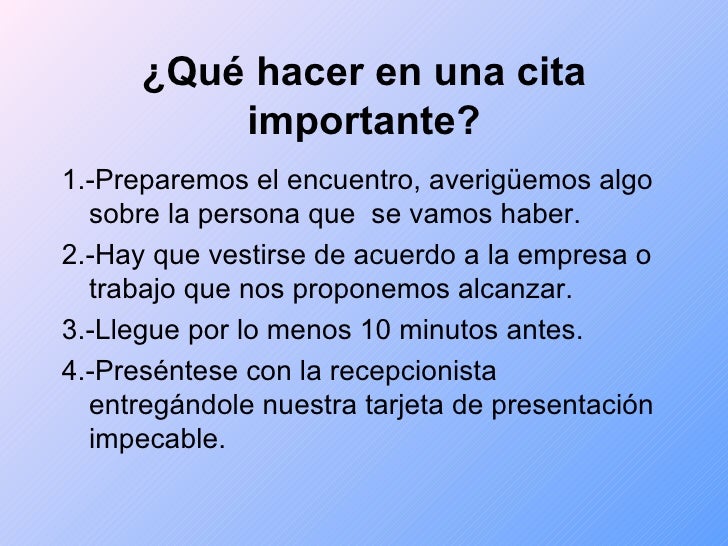 ¿Qué hacer en una cita importante?

1.-Preparemos el encuentro, averigüemos algo sobre la persona que se vamos haber.

2.-Hay que vestirse de acuerdo a la empresa o trabajo que nos proponemos alcanzar.

3.-Llegue por lo menos 10 minutos antes.

4.-Preséntese con la recepcionista entregándole nuestra tarjeta de presentación impecable.